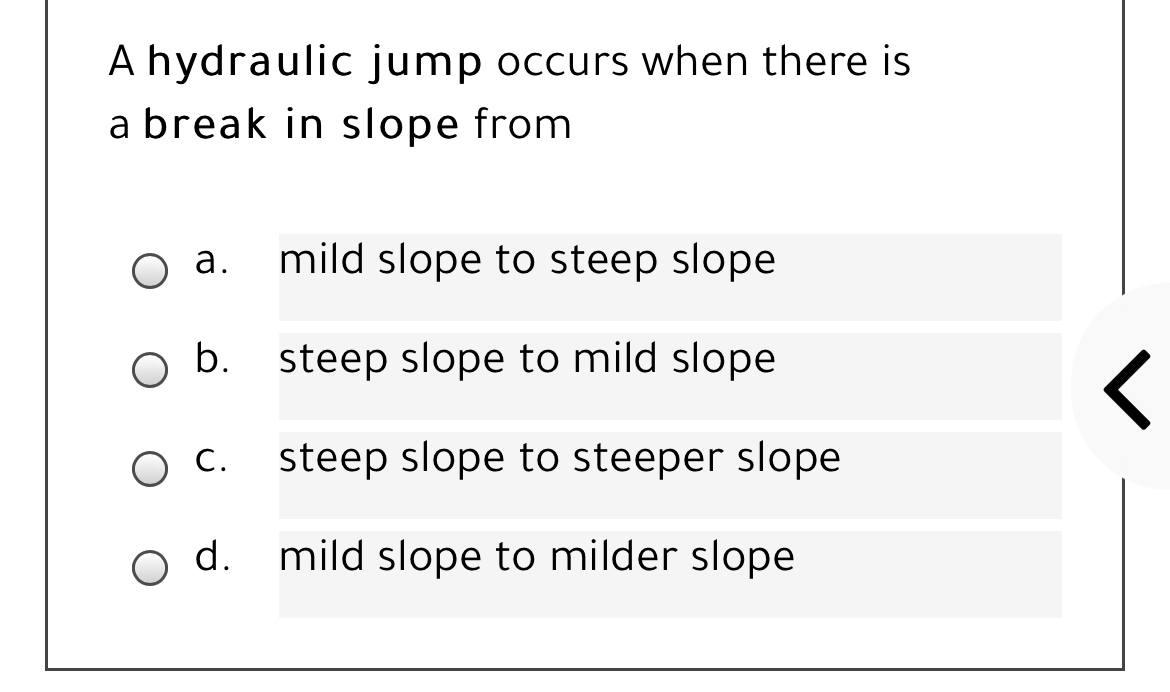 A hydraulic jump occurs when there is a break in slope from

a. mild slope to steep slope

b. steep slope to mild slope

c. steep slope to steeper slope

d. mild slope to milder slope